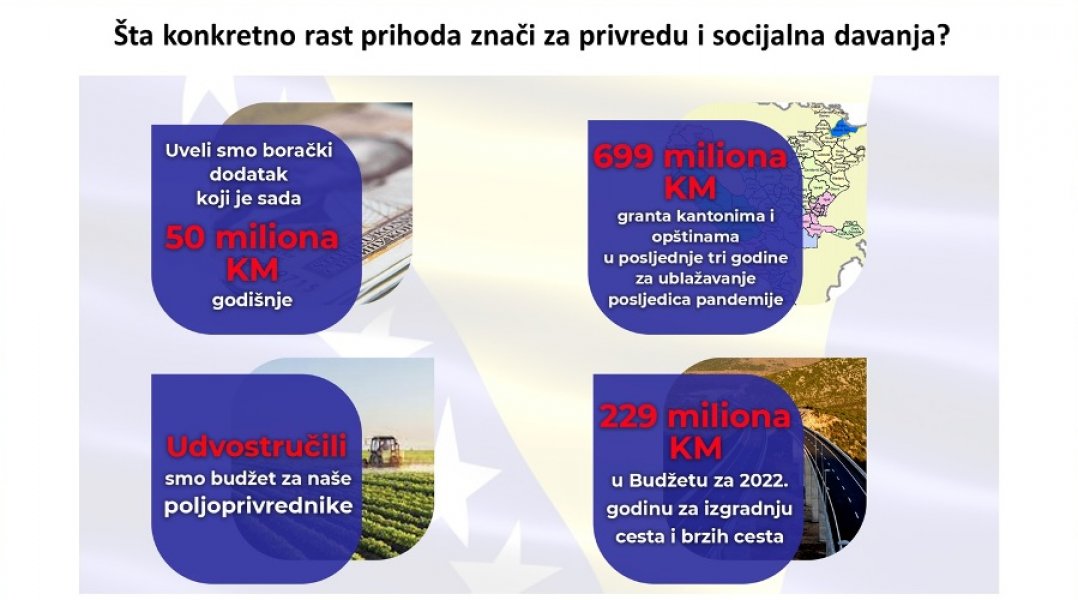 Šta konkretno rast prihoda znači za privredu i socijalna davanja?

Uveli smo borački dodatak koji je sada

50 miliona KM

godišnje

699 miliona KM

granta kantonima i opštinama u posljednje tri godine za ublažavanje posljedica pandemije

Udvostručili

smo budžet za naše poljoprivrednike

229 miliona KM

u Budžetu za 2022. godinu za izgradnju cesta i brzih cesta